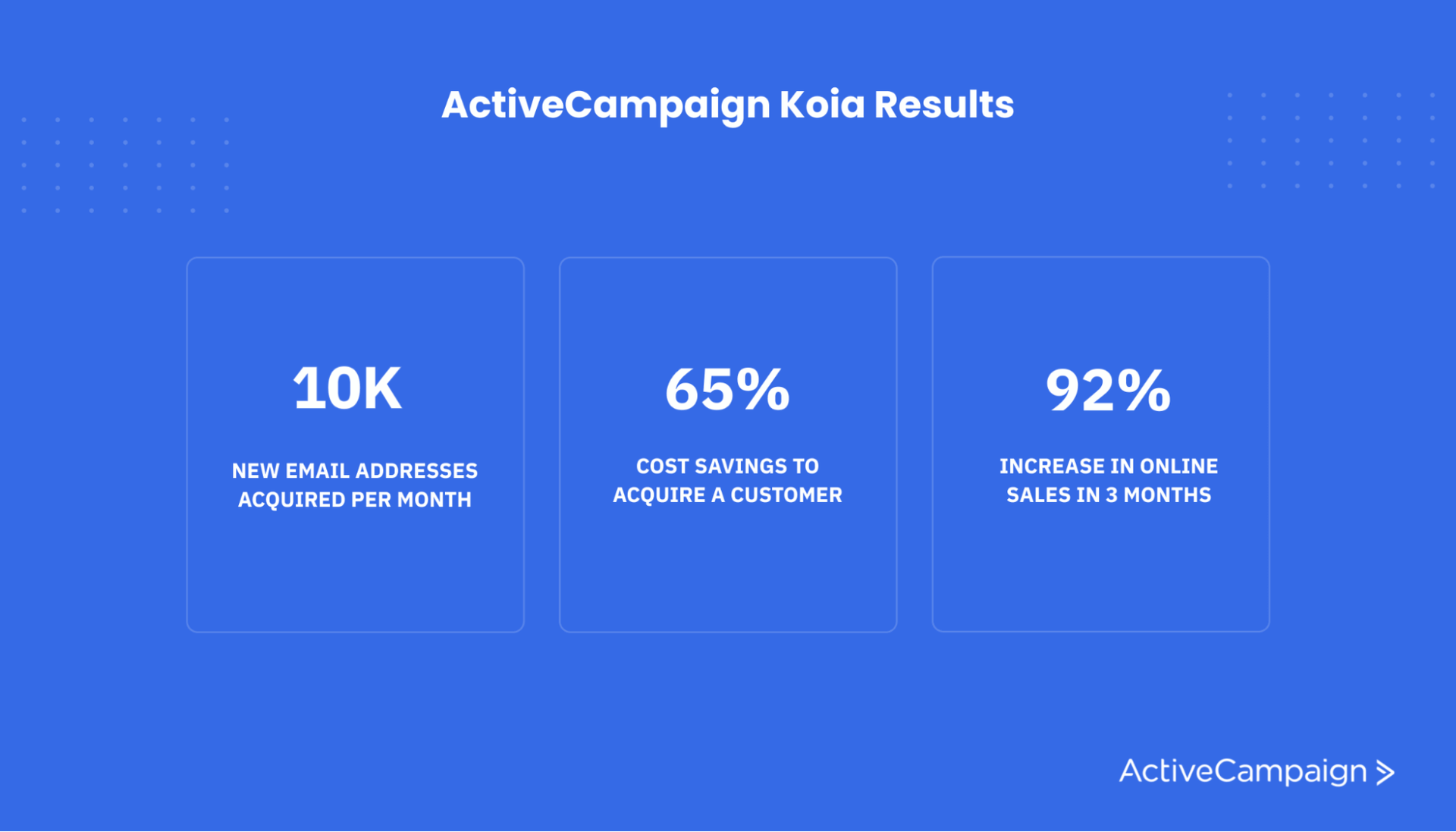 ActiveCampaign Koia Results

10K

NEW EMAIL ADDRESSES ACQUIRED PER MONTH

65%

COST SAVINGS TO ACQUIRE A CUSTOMER

92%

INCREASE IN ONLINE SALES IN 3 MONTHS

ActiveCampaign >